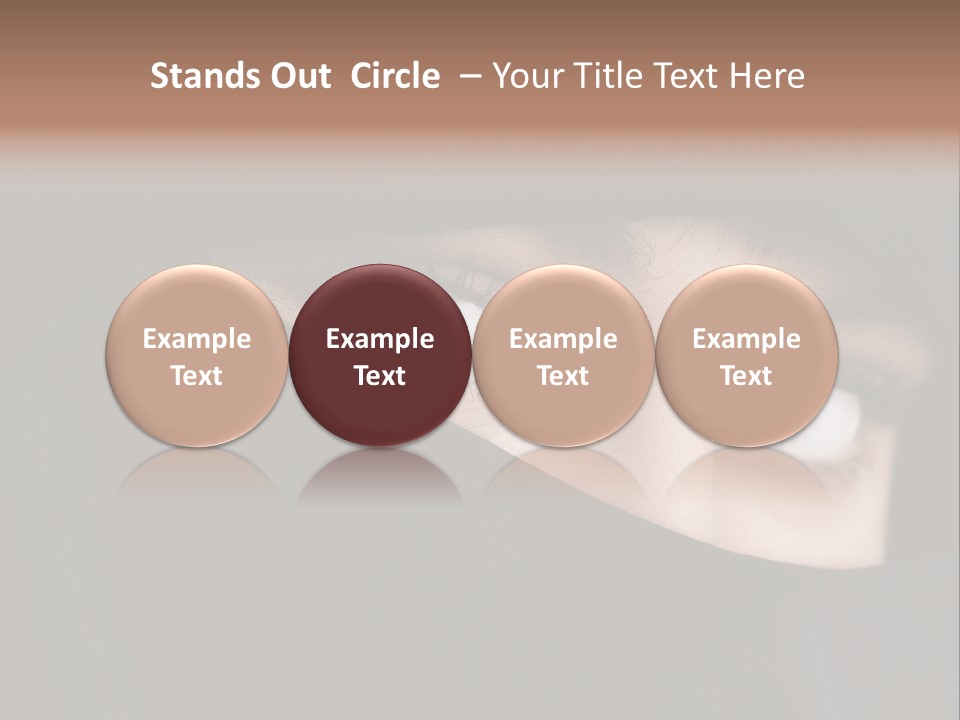 Stands Out Circle – Your Title Text Here

Example Text

Example Text

Example Text

Example Text